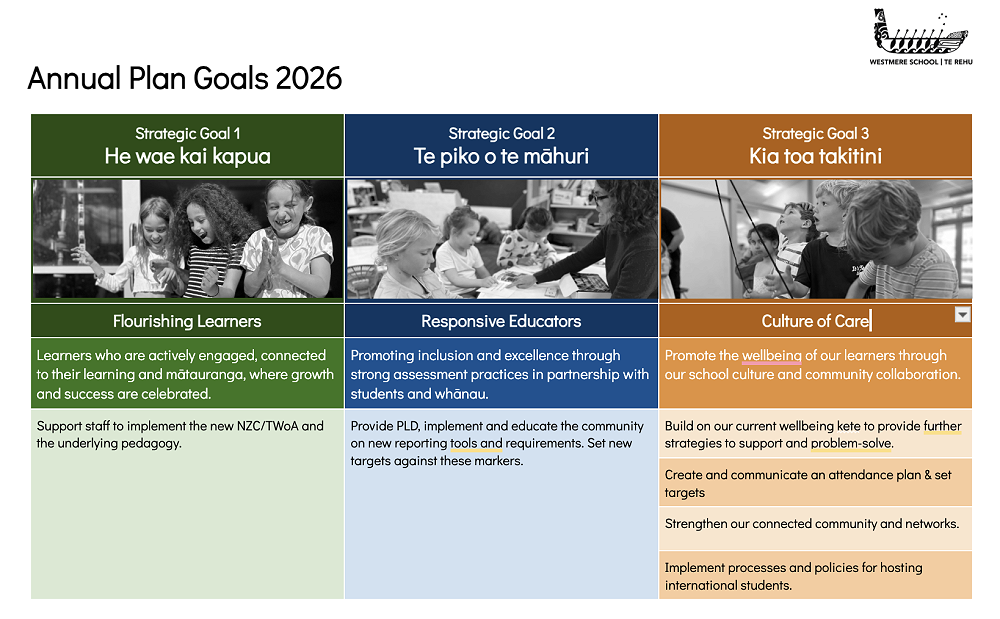 WESTMERE SCHOOL | TE REHU

Annual Plan Goals 2026

| Strategic Goal 1 He wae kai kapua | Strategic Goal 2 Te piko o te māhuri | Strategic Goal 3 Kia toa takitini |
|---|---|---|
| Flourishing Learners | Responsive Educators | Culture of Care |
| Learners who are actively engaged, connected to their learning and mātauranga, where growth and success are celebrated. | Promoting inclusion and excellence through strong assessment practices in partnership with students and whānau. | Promote the wellbeing of our learners through our school culture and community collaboration. |
| Support staff to implement the new NZC/TWoA and the underlying pedagogy. | Provide PLD, implement and educate the community on new reporting tools and requirements. Set new targets against these markers. | Build on our current wellbeing kete to provide further strategies to support and problem-solve. |
| | | Create and communicate an attendance plan & set targets |
| | | Strengthen our connected community and networks. |
| | | Implement processes and policies for hosting international students. |